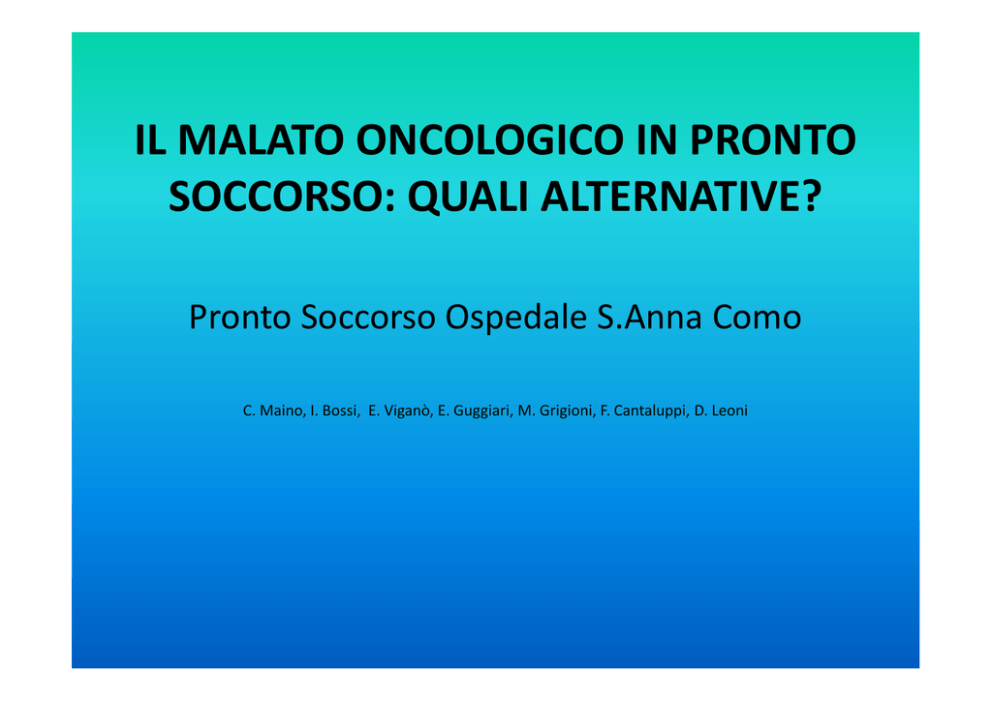 IL MALATO ONCOLOGICO IN PRONTO SOCCORSO: QUALI ALTERNATIVE?

Pronto Soccorso Ospedale S.Anna Como

C. Maino, I. Bossi, E. Viganò, E. Guggiari, M. Grigioni, F. Cantaluppi, D. Leoni